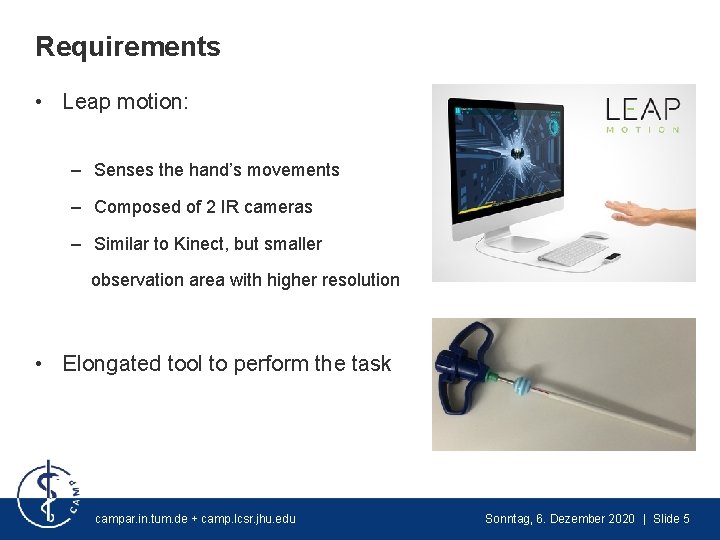 Requirements

• Leap motion:

– Senses the hand's movements

– Composed of 2 IR cameras

– Similar to Kinect, but smaller observation area with higher resolution

• Elongated tool to perform the task

LEAP
MOTION

CAMP

campar.in.tum.de + camp.lcsr.jhu.edu

Sonntag, 6. Dezember 2020 | Slide 5